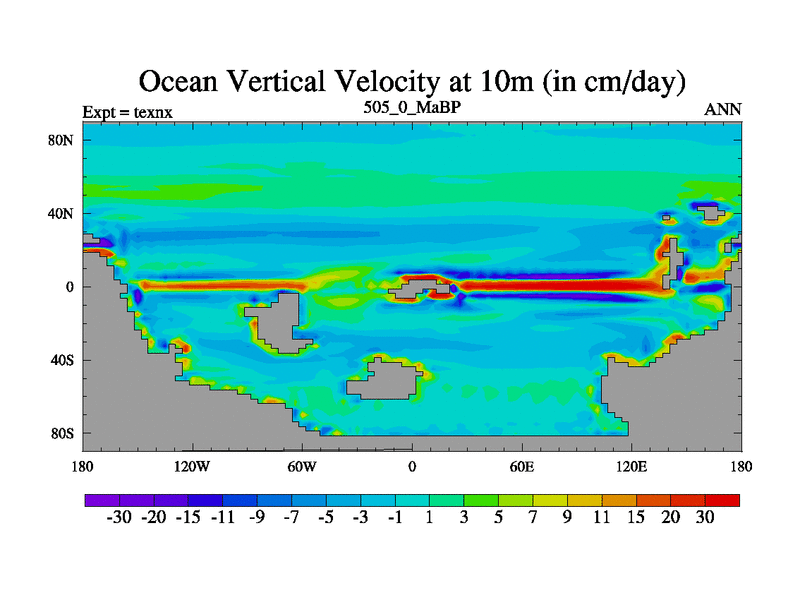 Ocean Vertical Velocity at 10m (in cm/day)

Expt = texnx

505_0_MaBP

ANN

80N

40N

0

40S

80S

180

120W

60W

0

60E

120E

180

-30 -20 -15 -11 -9 -7 -5 -3 -1 1 3 5 7 9 11 15 20 30